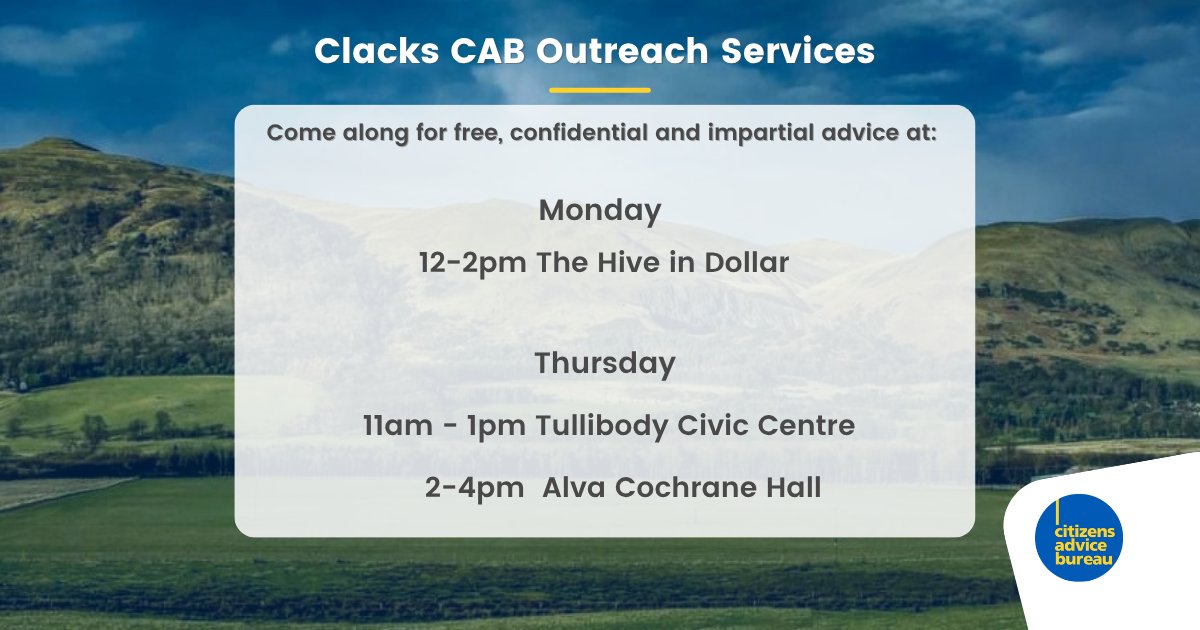 Clacks CAB Outreach Services

Come along for free, confidential and impartial advice at:

Monday

12-2pm The Hive in Dollar

Thursday

11am - 1pm Tullibody Civic Centre

2-4pm Alva Cochrane Hall

citizens advice bureau